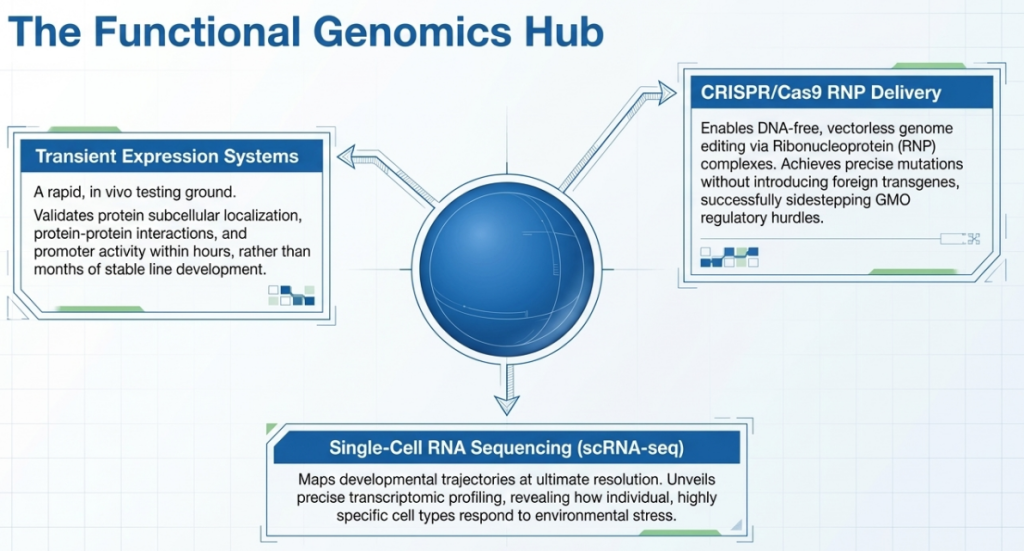 The Functional Genomics Hub

Transient Expression Systems

A rapid, in vivo testing ground.

Validates protein subcellular localization, protein-protein interactions, and promoter activity within hours, rather than months of stable line development.

CRISPR/Cas9 RNP Delivery

Enables DNA-free, vectorless genome editing via Ribonucleoprotein (RNP) complexes. Achieves precise mutations without introducing foreign transgenes, successfully sidestepping GMO regulatory hurdles.

Single-Cell RNA Sequencing (scRNA-seq)

Maps developmental trajectories at ultimate resolution. Unveils precise transcriptomic profiling, revealing how individual, highly specific cell types respond to environmental stress.